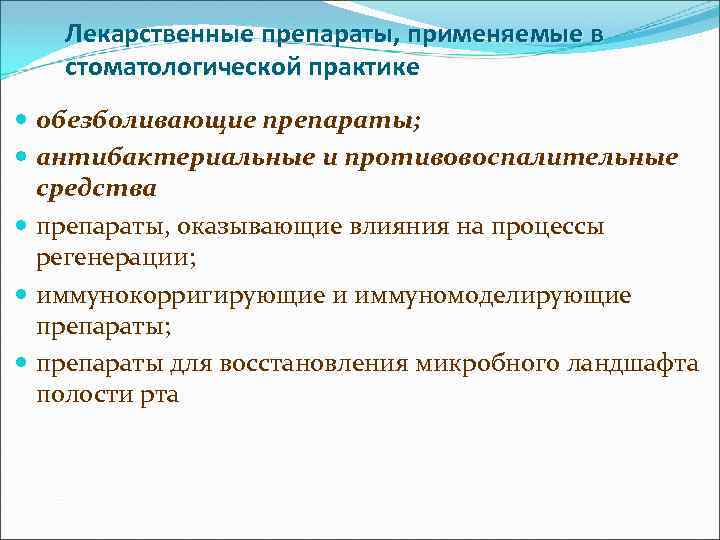 Лекарственные препараты, применяемые в стоматологической практике

- обезболивающие препараты;
- антибактериальные и противовоспалительные средства
- препараты, оказывающие влияния на процессы регенерации;
- иммунокорригирующие и иммуномоделирующие препараты;
- препараты для восстановления микробного ландшафта полости рта